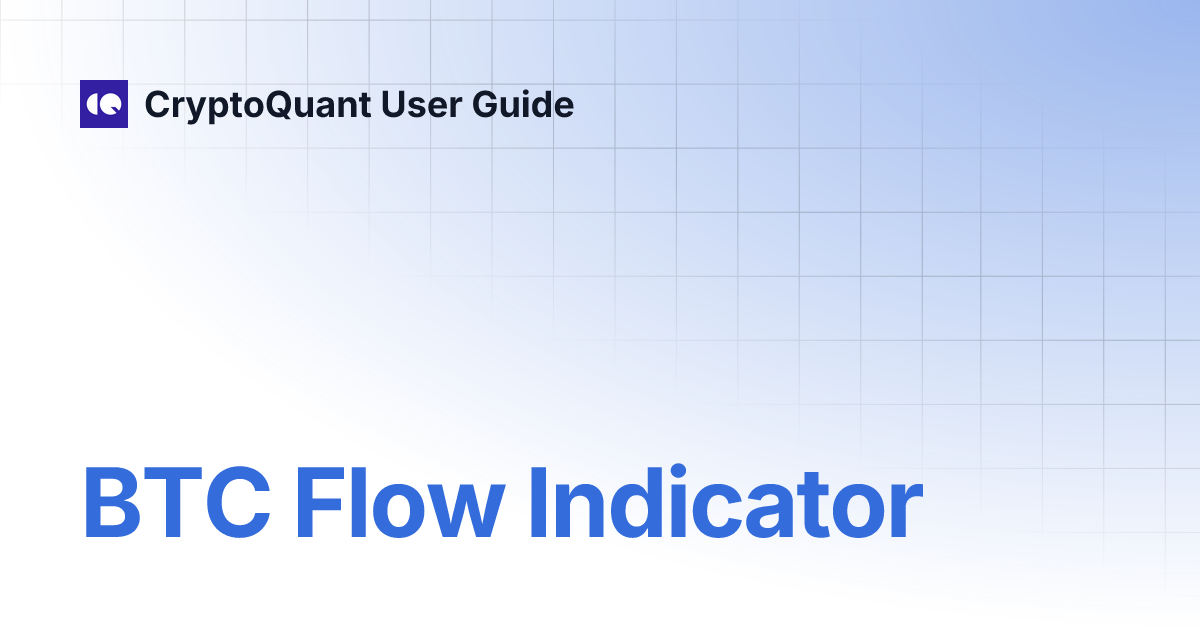 CryptoQuant User Guide

BTC Flow Indicator